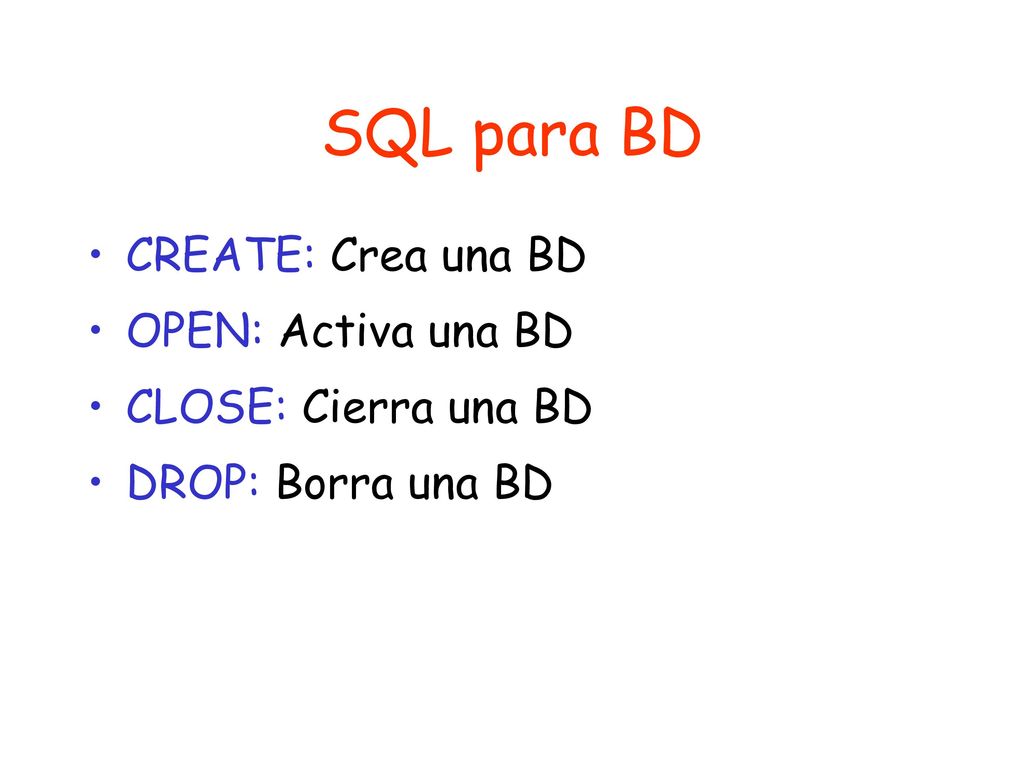 SQL para BD

• CREATE: Crea una BD
• OPEN: Activa una BD
• CLOSE: Cierra una BD
• DROP: Borra una BD